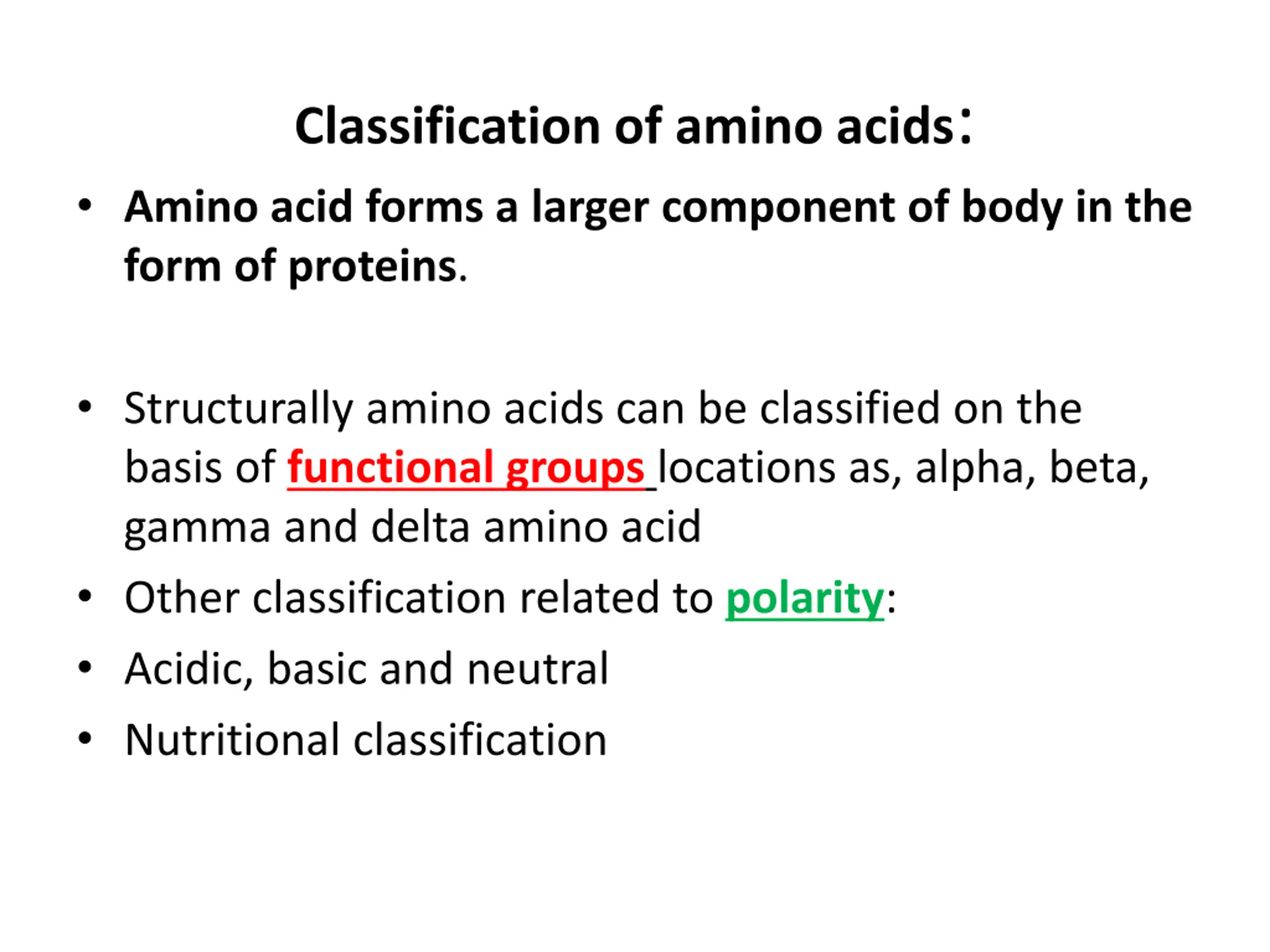 Classification of amino acids:

• Amino acid forms a larger component of body in the form of proteins.

• Structurally amino acids can be classified on the basis of functional groups locations as, alpha, beta, gamma and delta amino acid

• Other classification related to polarity:

• Acidic, basic and neutral

• Nutritional classification